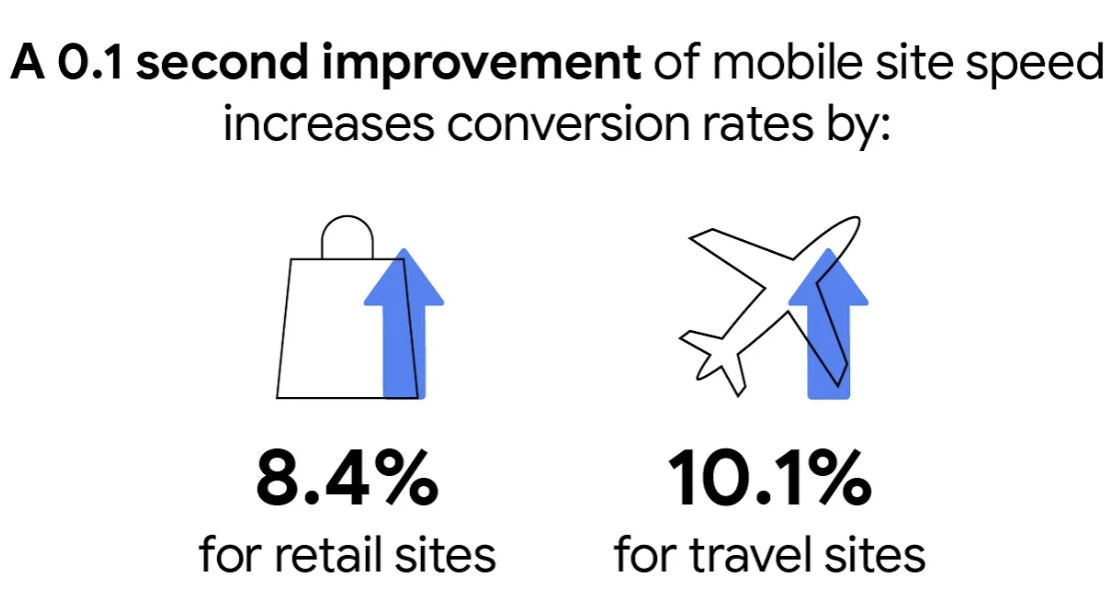 A 0.1 second improvement of mobile site speed increases conversion rates by:

8.4%
for retail sites

10.1%
for travel sites